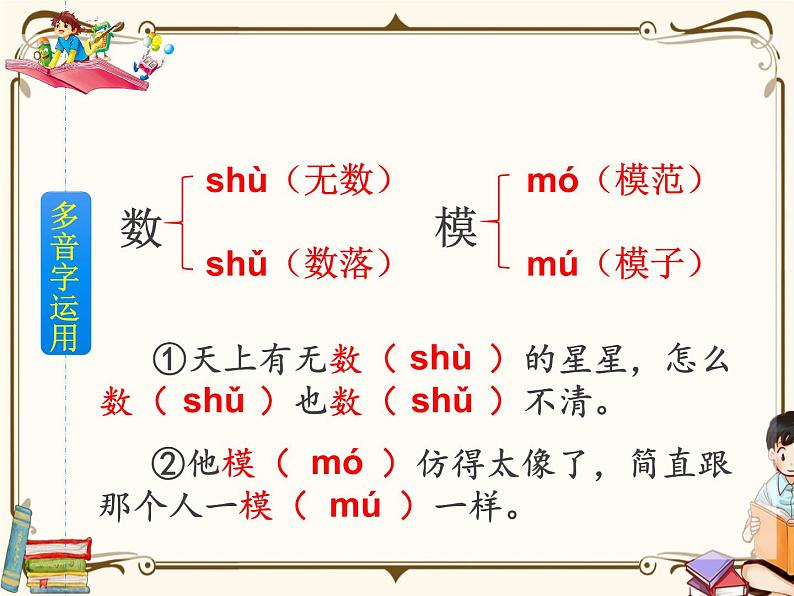 多音字运用

数 shù（无数）
shǔ（数落）

模 mó（模范）
mú（模子）

①天上有无数（ shù ）的星星，怎么数（ shǔ ）也数（ shǔ ）不清。

②他模（ mó ）仿得太像了，简直跟那个人一模（ mú ）一样。